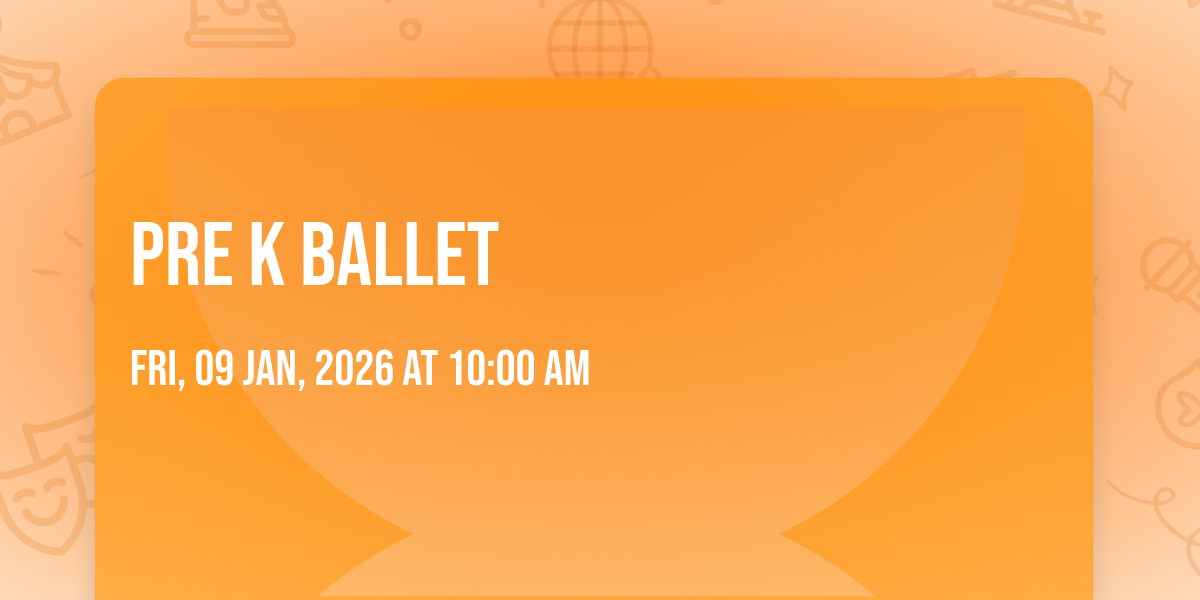 PRE K BALLET

FRI, 09 JAN, 2026 AT 10:00 AM